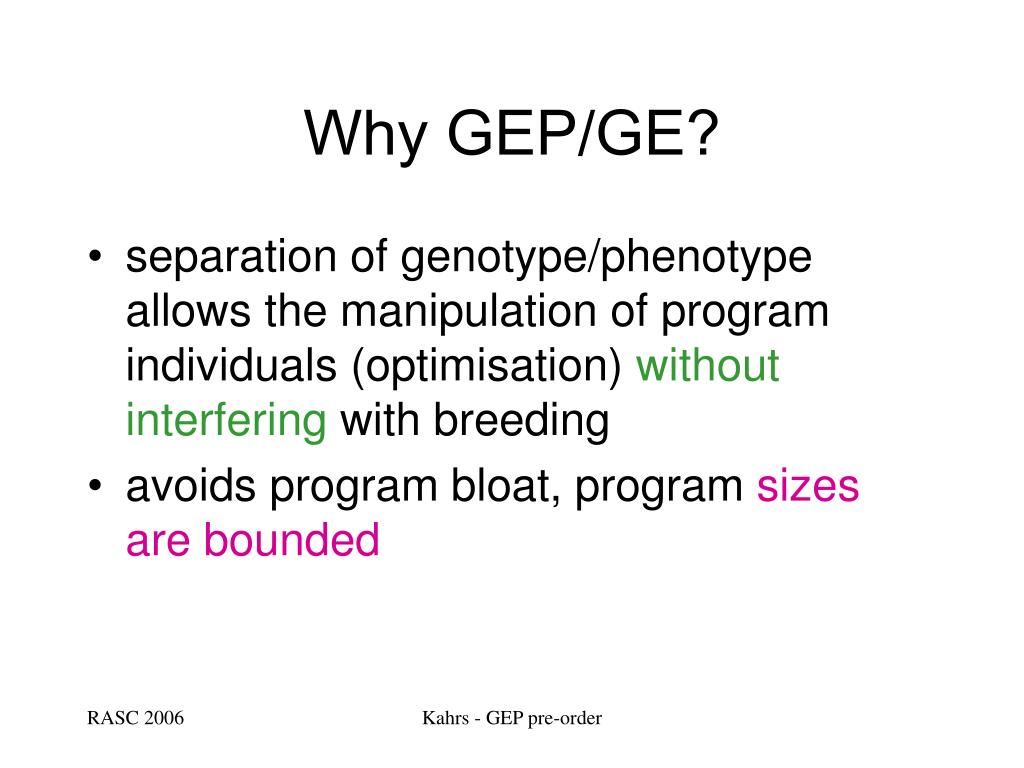 Why GEP/GE?

• separation of genotype/phenotype allows the manipulation of program individuals (optimisation) without interfering with breeding
• avoids program bloat, program sizes are bounded

RASC 2006

Kahrs - GEP pre-order